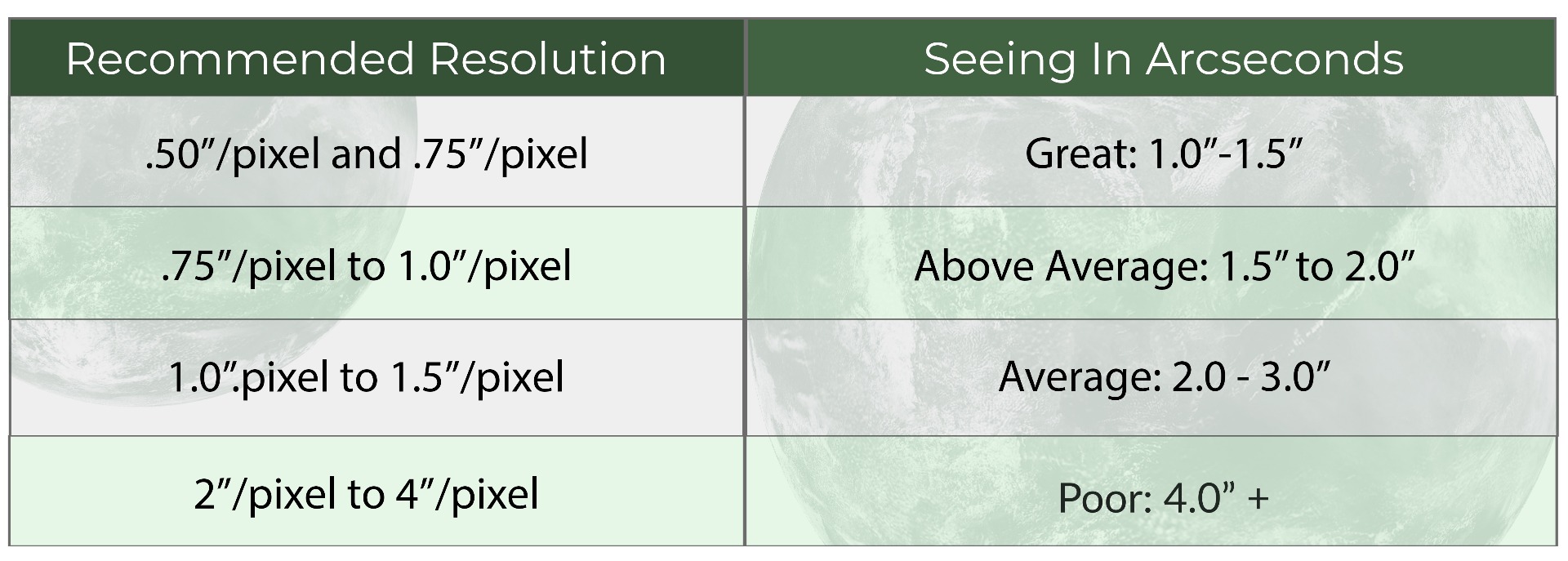 | Recommended Resolution | Seeing In Arcseconds |
|---|---|
| .50”/pixel and .75”/pixel | Great: 1.0”-1.5” |
| .75”/pixel to 1.0”/pixel | Above Average: 1.5” to 2.0” |
| 1.0”.pixel to 1.5”/pixel | Average: 2.0 - 3.0” |
| 2”/pixel to 4”/pixel | Poor: 4.0” + |